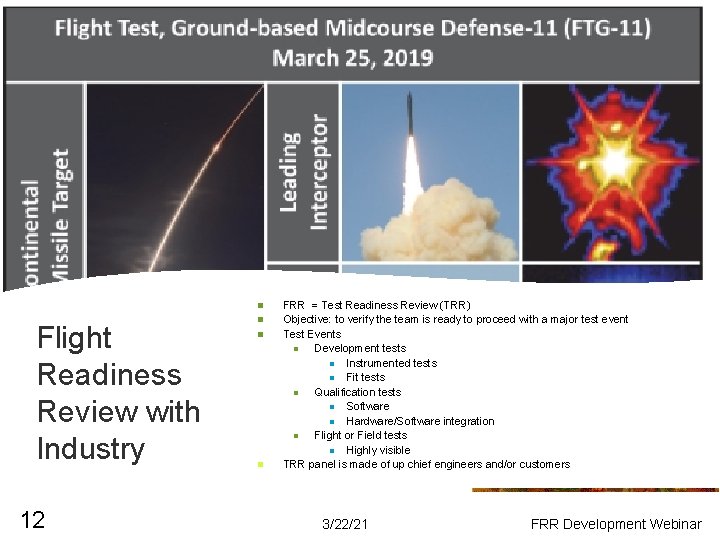 Flight Test, Ground-based Midcourse Defense-11 (FTG-11)
March 25, 2019

ontinental
Missile Target

Leading
Interceptor

Flight Readiness Review with Industry

- FRR = Test Readiness Review (TRR)
- Objective: to verify the team is ready to proceed with a major test event
- Test Events
  - Development tests
    - Instrumented tests
    - Fit tests
  - Qualification tests
    - Software
    - Hardware/Software integration
  - Flight or Field tests
    - Highly visible
- TRR panel is made of up chief engineers and/or customers

12

3/22/21

FRR Development Webinar